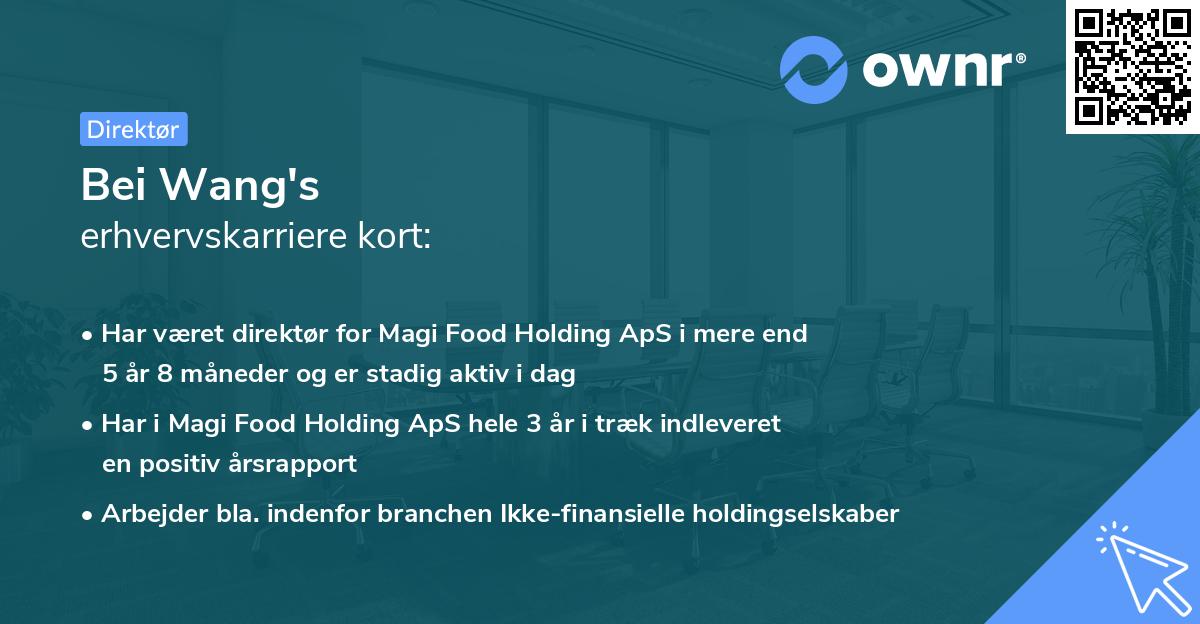 ownr®

Direktør

Bei Wang's
erhvervskarriere kort:

• Har været direktør for Magi Food Holding ApS i mere end 5 år 8 måneder og er stadig aktiv i dag

• Har i Magi Food Holding ApS hele 3 år i træk indleveret en positiv årsrapport

• Arbejder bla. indenfor branchen Ikke-finansielle holdingselskaber